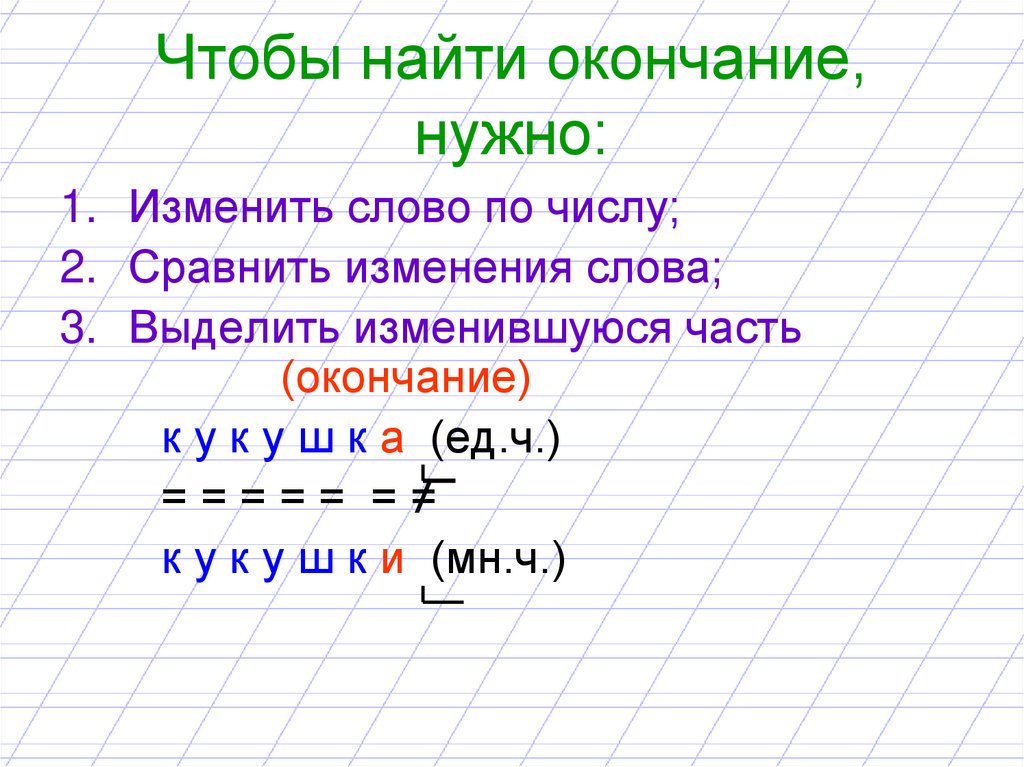 Чтобы найти окончание, нужно:

1. Изменить слово по числу;
2. Сравнить изменения слова;
3. Выделить изменившуюся часть (окончание)

к у к у ш к а (ед.ч.)
= = = = = = ≠
к у к у ш к и (мн.ч.)